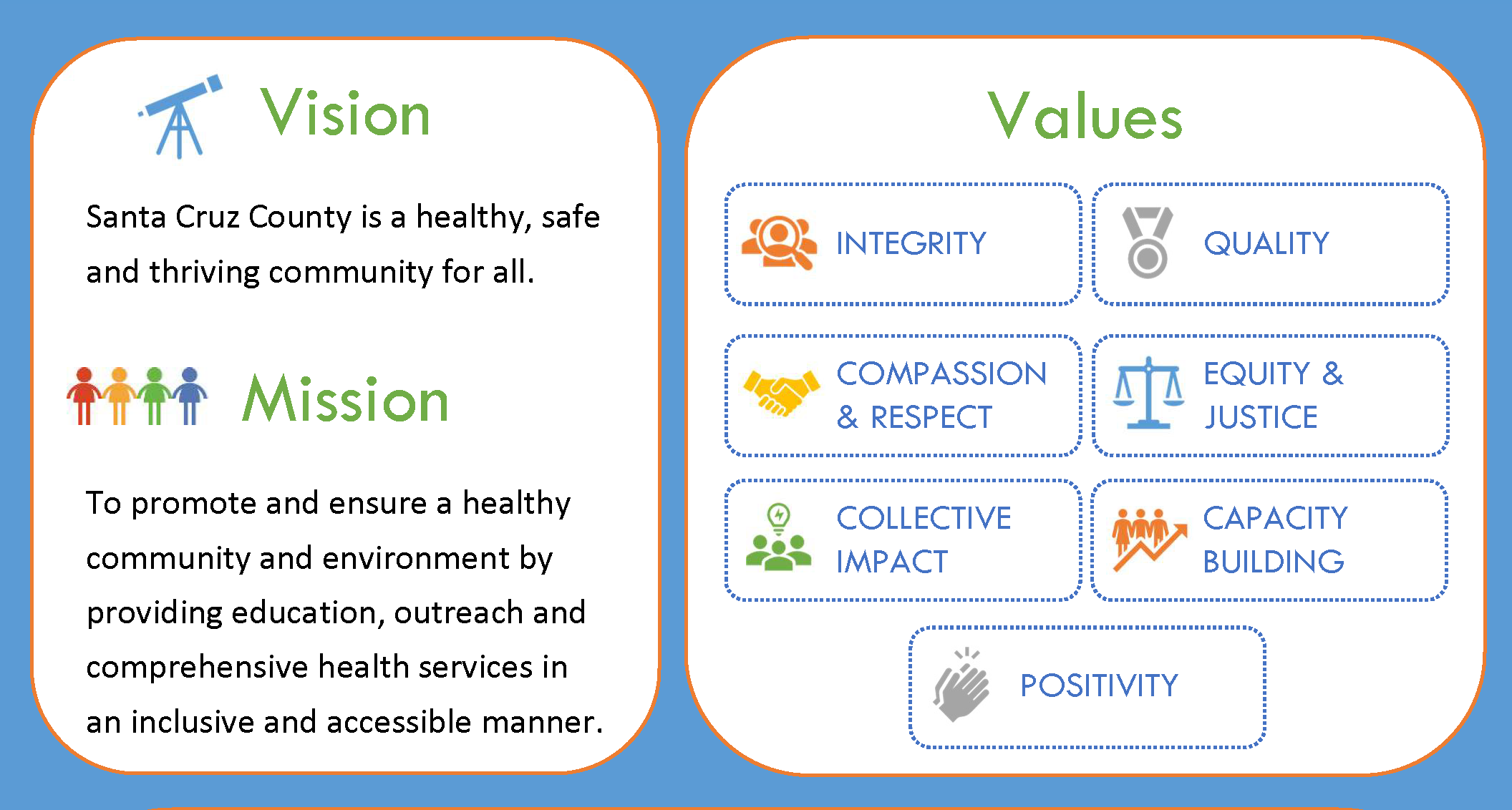 Vision

Santa Cruz County is a healthy, safe and thriving community for all.

Mission

To promote and ensure a healthy community and environment by providing education, outreach and comprehensive health services in an inclusive and accessible manner.

Values

INTEGRITY

QUALITY

COMPASSION & RESPECT

EQUITY & JUSTICE

COLLECTIVE IMPACT

CAPACITY BUILDING

POSITIVITY